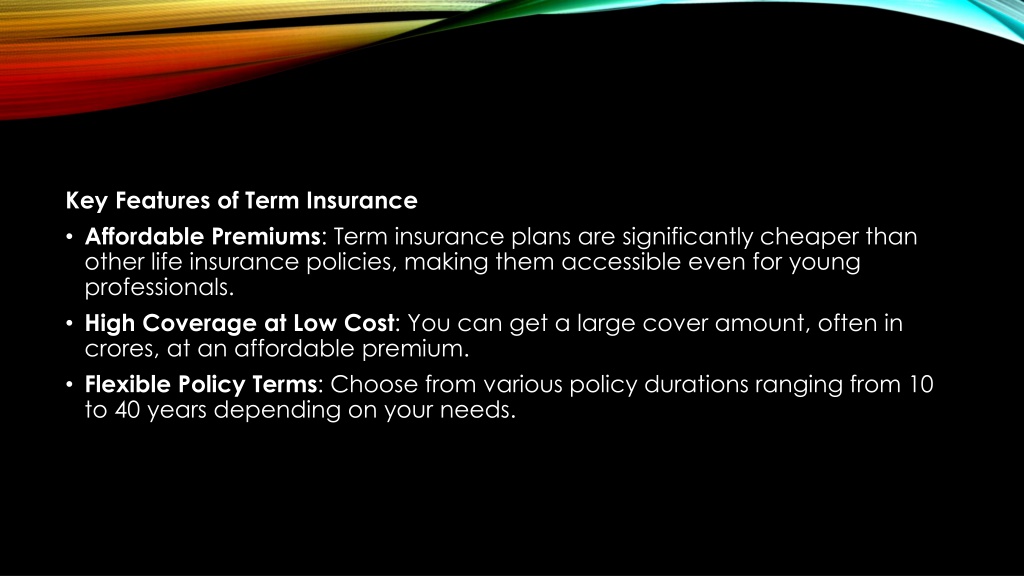 Key Features of Term Insurance

• Affordable Premiums: Term insurance plans are significantly cheaper than other life insurance policies, making them accessible even for young professionals.

• High Coverage at Low Cost: You can get a large cover amount, often in crores, at an affordable premium.

• Flexible Policy Terms: Choose from various policy durations ranging from 10 to 40 years depending on your needs.